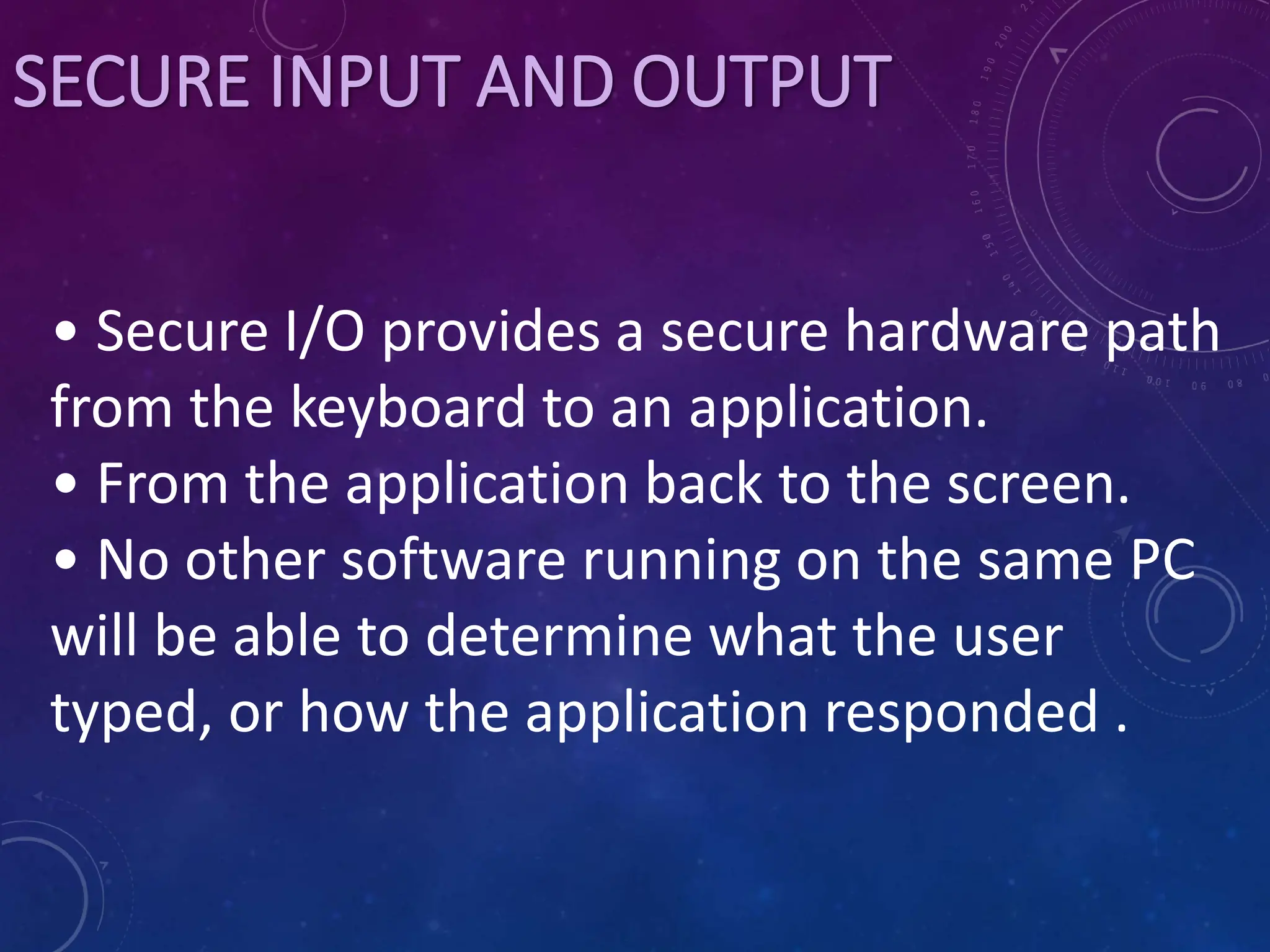 SECURE INPUT AND OUTPUT

• Secure I/O provides a secure hardware path from the keyboard to an application.
• From the application back to the screen.
• No other software running on the same PC will be able to determine what the user typed, or how the application responded .